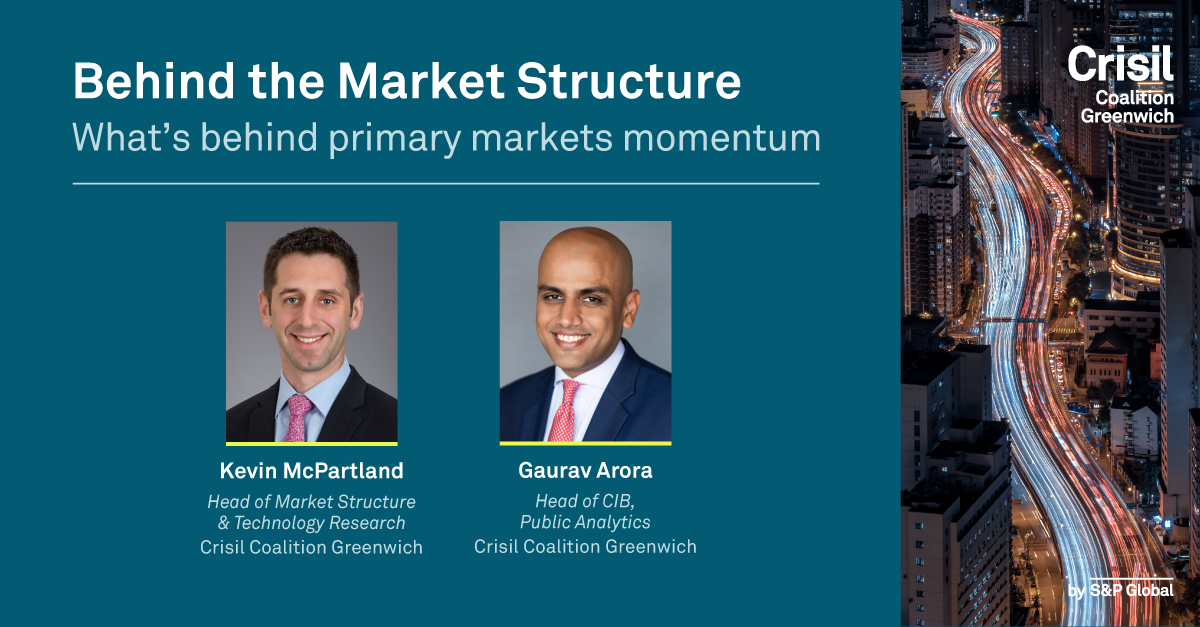 Behind the Market Structure
What's behind primary markets momentum

Kevin McPartland
Head of Market Structure & Technology Research
Crisil Coalition Greenwich

Gaurav Arora
Head of CIB, Public Analytics
Crisil Coalition Greenwich

Crisil
Coalition
Greenwich

by S&P Global